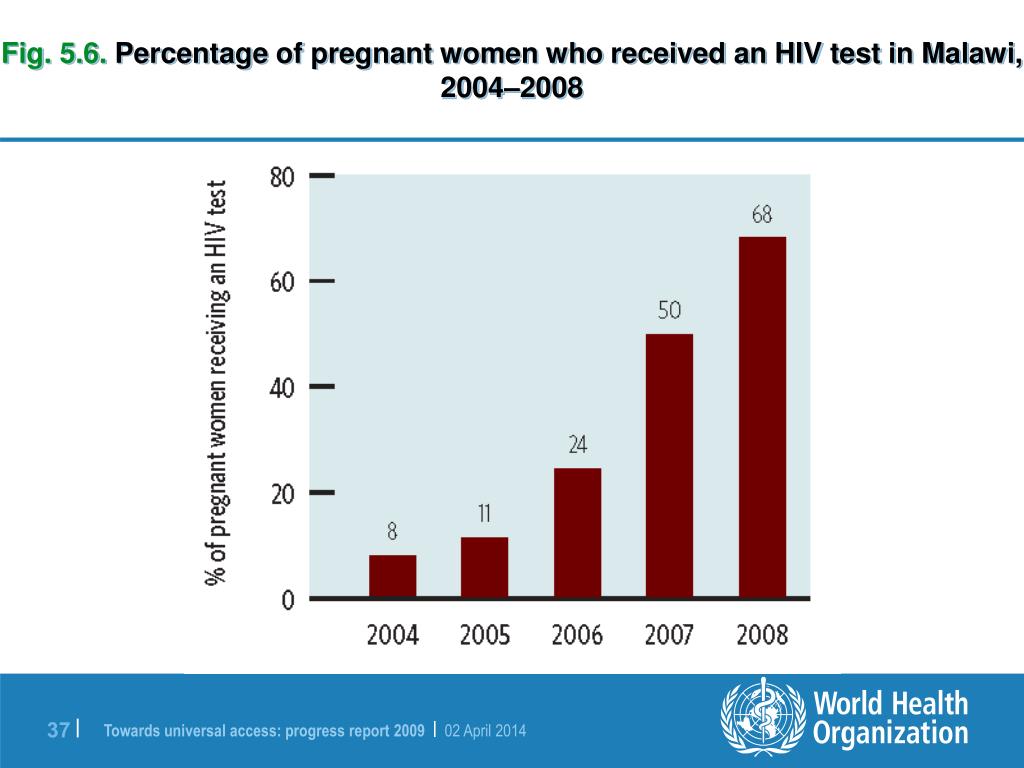 Fig. 5.6. Percentage of pregnant women who received an HIV test in Malawi, 2004–2008

% of pregnant women receiving an HIV test

80
60
40
20
0

8
11
24
50
68

2004 2005 2006 2007 2008

37 | Towards universal access: progress report 2009 | 02 April 2014

World Health Organization